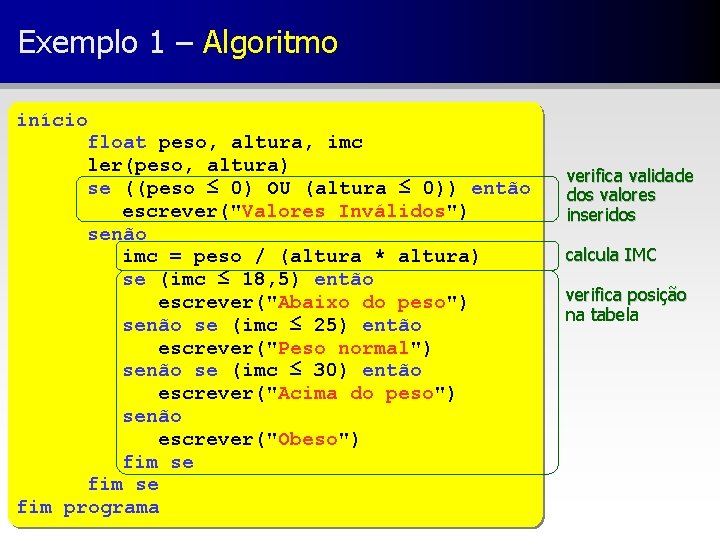 Exemplo 1 – Algoritmo

início
float peso, altura, imc
ler(peso, altura)
se ((peso ≤ 0) OU (altura ≤ 0)) então
escrever("Valores Inválidos")
senão
imc = peso / (altura * altura)
se (imc ≤ 18,5) então
escrever("Abaixo do peso")
senão se (imc ≤ 25) então
escrever("Peso normal")
senão se (imc ≤ 30) então
escrever("Acima do peso")
senão
escrever("Obeso")
fim se
fim se
fim programa

verifica validade dos valores inseridos

calcula IMC

verifica posição na tabela